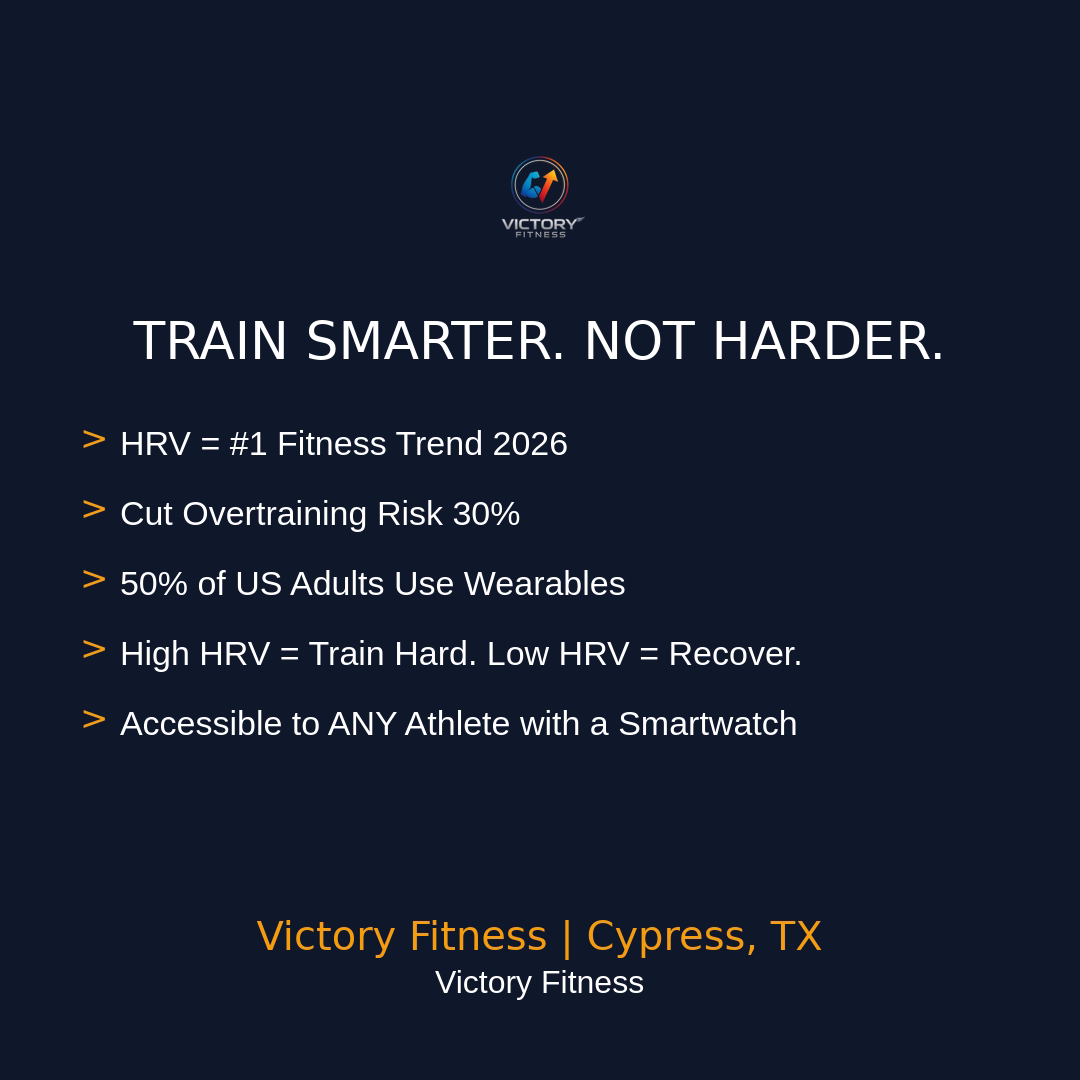 VICTORY
FITNESS

TRAIN SMARTER. NOT HARDER.

> HRV = #1 Fitness Trend 2026

> Cut Overtraining Risk 30%

> 50% of US Adults Use Wearables

> High HRV = Train Hard. Low HRV = Recover.

> Accessible to ANY Athlete with a Smartwatch

Victory Fitness | Cypress, TX
Victory Fitness